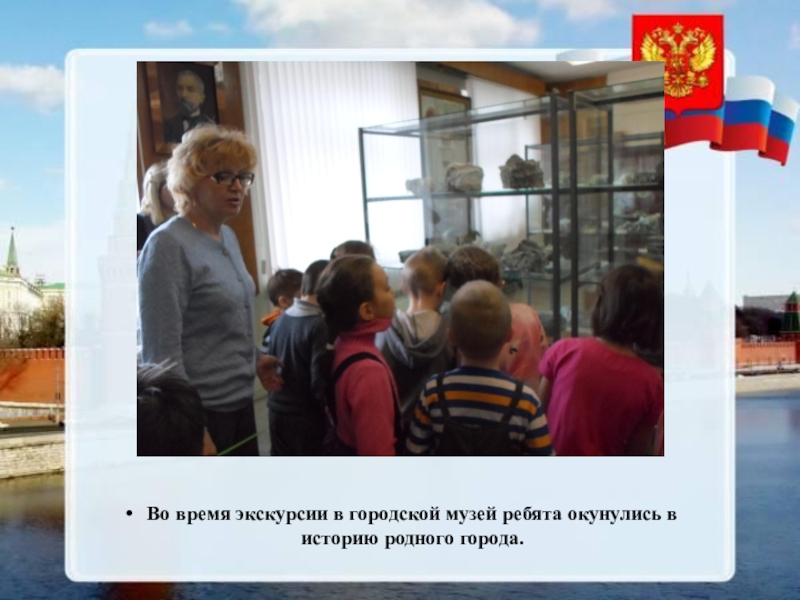 • Во время экскурсии в городской музей ребята окунулись в историю родного города.